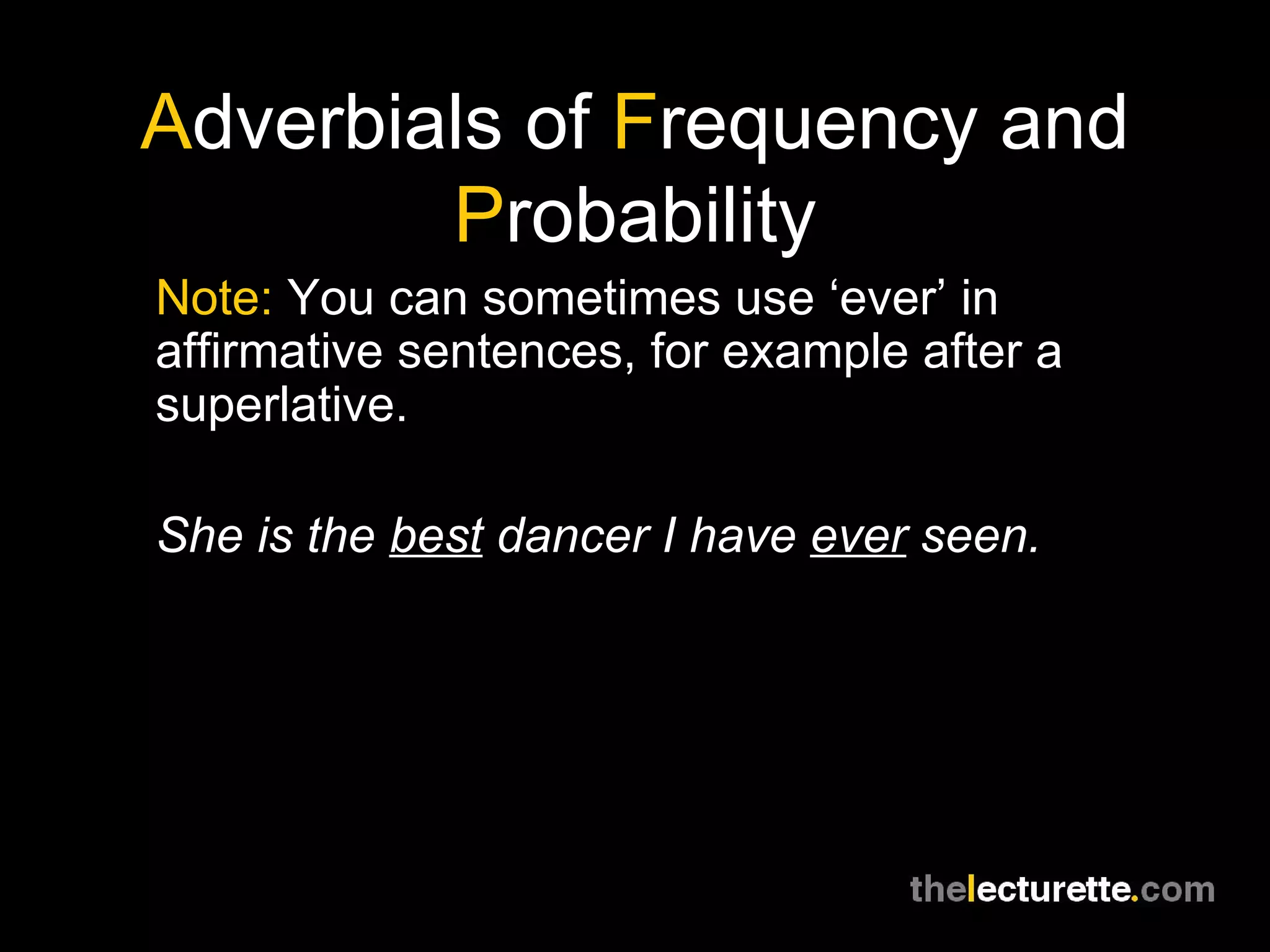 Adverbials of Frequency and Probability

Note: You can sometimes use ‘ever’ in affirmative sentences, for example after a superlative.

She is the best dancer I have ever seen.

thelecturette.com